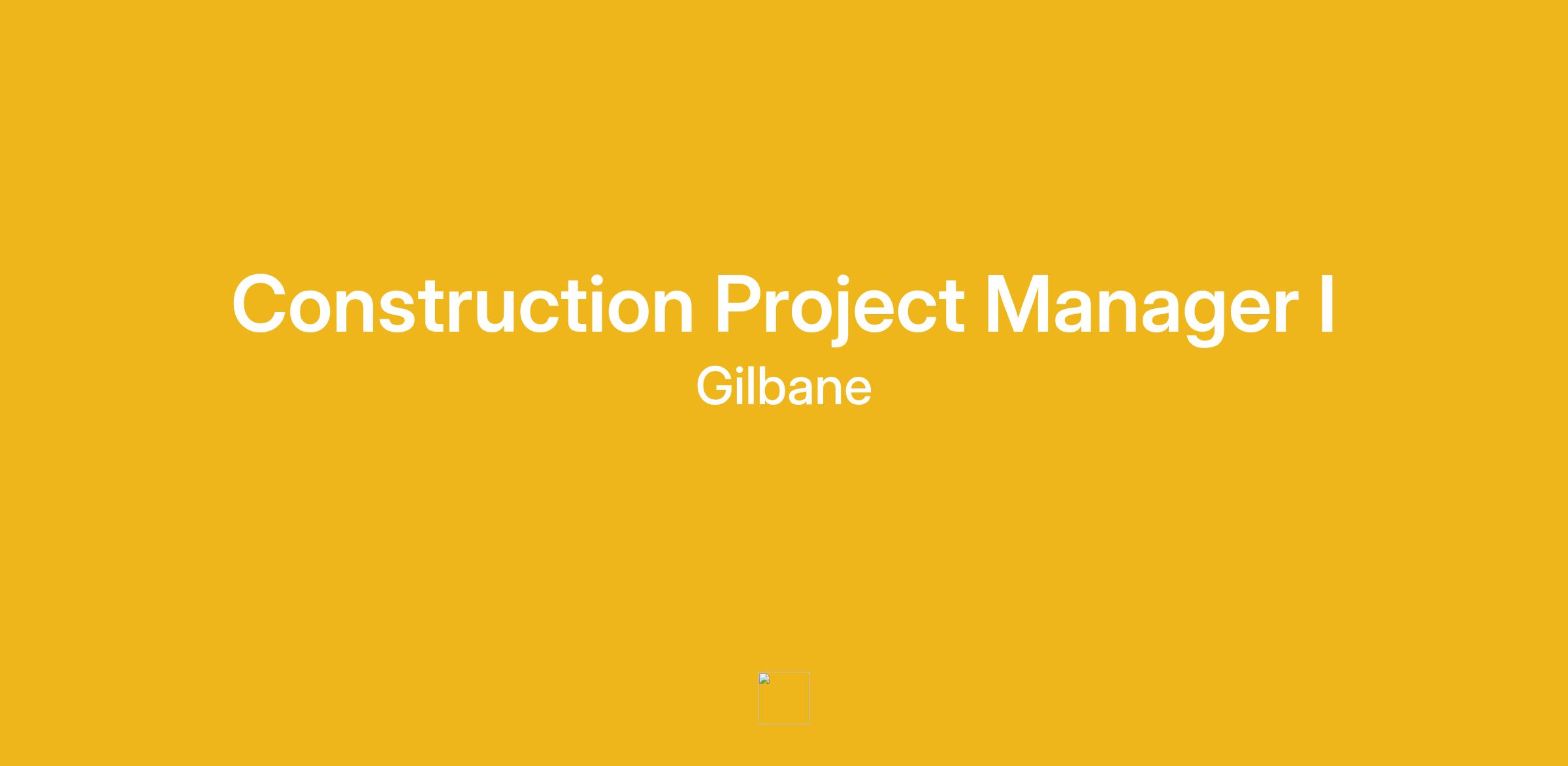 Construction Project Manager I
Gilbane